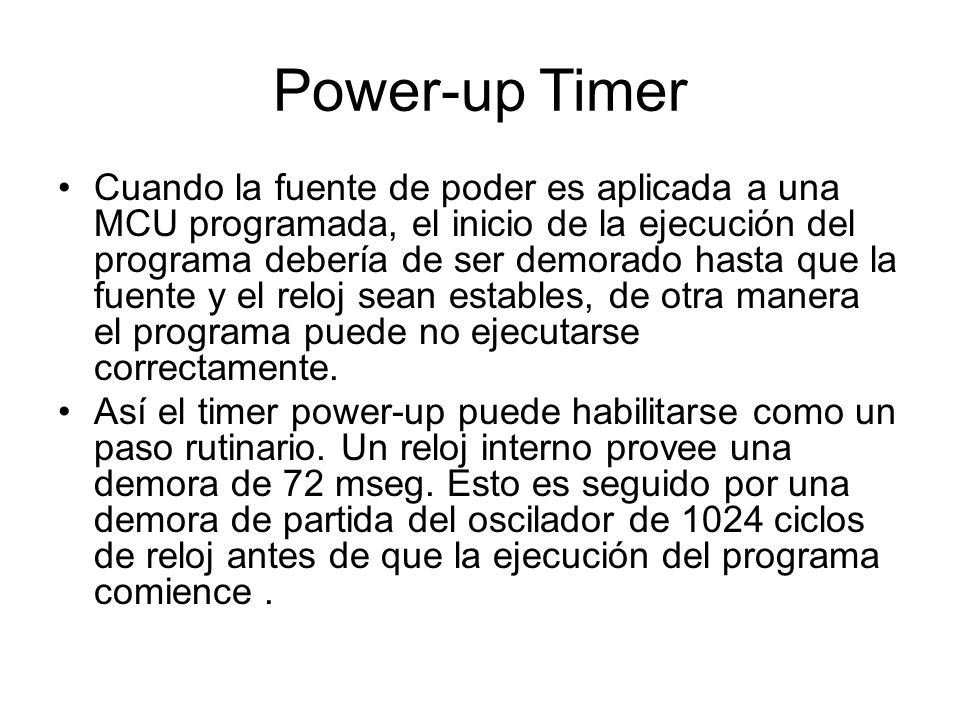 Power-up Timer

• Cuando la fuente de poder es aplicada a una MCU programada, el inicio de la ejecución del programa debería de ser demorado hasta que la fuente y el reloj sean estables, de otra manera el programa puede no ejecutarse correctamente.

• Así el timer power-up puede habilitarse como un paso rutinario. Un reloj interno provee una demora de 72 mseg. Ésto es seguido por una demora de partida del oscilador de 1024 ciclos de reloj antes de que la ejecución del programa comience .